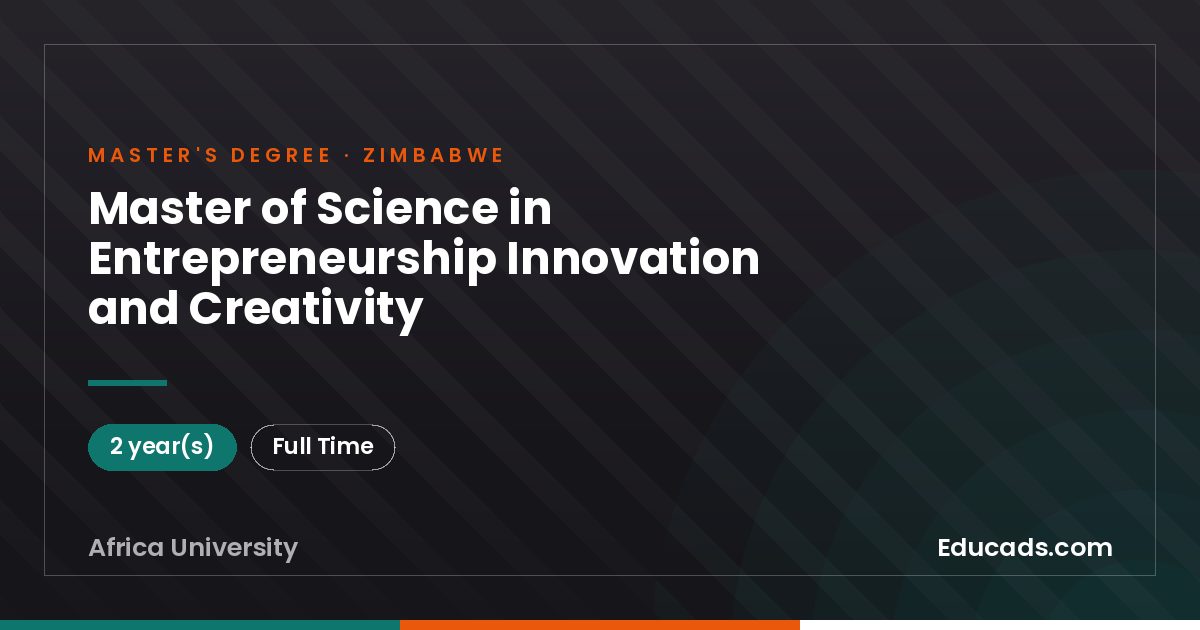 MASTER'S DEGREE · ZIMBABWE

Master of Science in Entrepreneurship Innovation and Creativity

2 year(s)

Full Time

Africa University

Educads.com